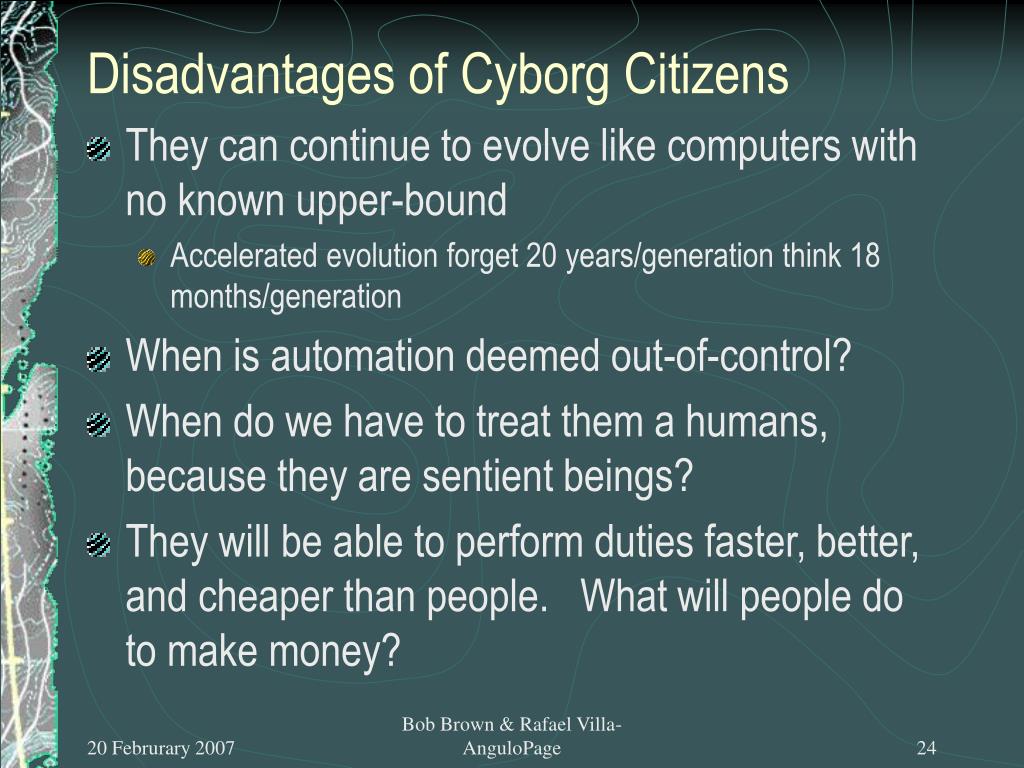 Disadvantages of Cyborg Citizens

They can continue to evolve like computers with no known upper-bound

Accelerated evolution forget 20 years/generation think 18 months/generation

When is automation deemed out-of-control?

When do we have to treat them a humans, because they are sentient beings?

They will be able to perform duties faster, better, and cheaper than people. What will people do to make money?

20 Februrary 2007

Bob Brown & Rafael Villa-AnguloPage

24